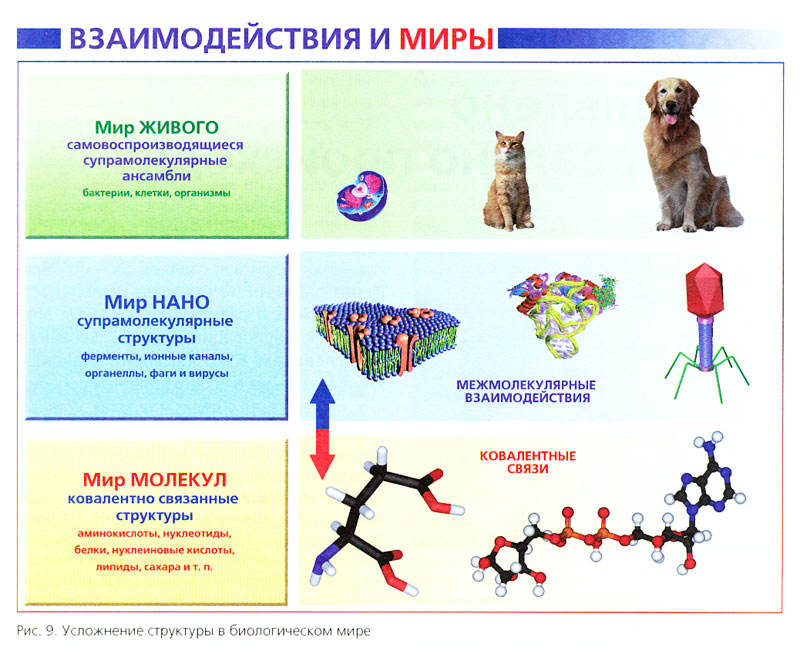 ВЗАИМОДЕЙСТВИЯ И МИРЫ

Мир ЖИВОГО
самовоспроизводящиеся супрамолекулярные ансамбли
бактерии, клетки, организмы

Мир НАНО
супрамолекулярные структуры
ферменты, ионные каналы, органеллы, фаги и вирусы

МЕЖМОЛЕКУЛЯРНЫЕ ВЗАИМОДЕЙСТВИЯ

Мир МОЛЕКУЛ
ковалентно связанные структуры
аминокислоты, нуклеотиды, белки, нуклеиновые кислоты, липиды, сахара и т. п.

КОВАЛЕНТНЫЕ СВЯЗИ

Рис. 9. Усложнение структуры в биологическом мире